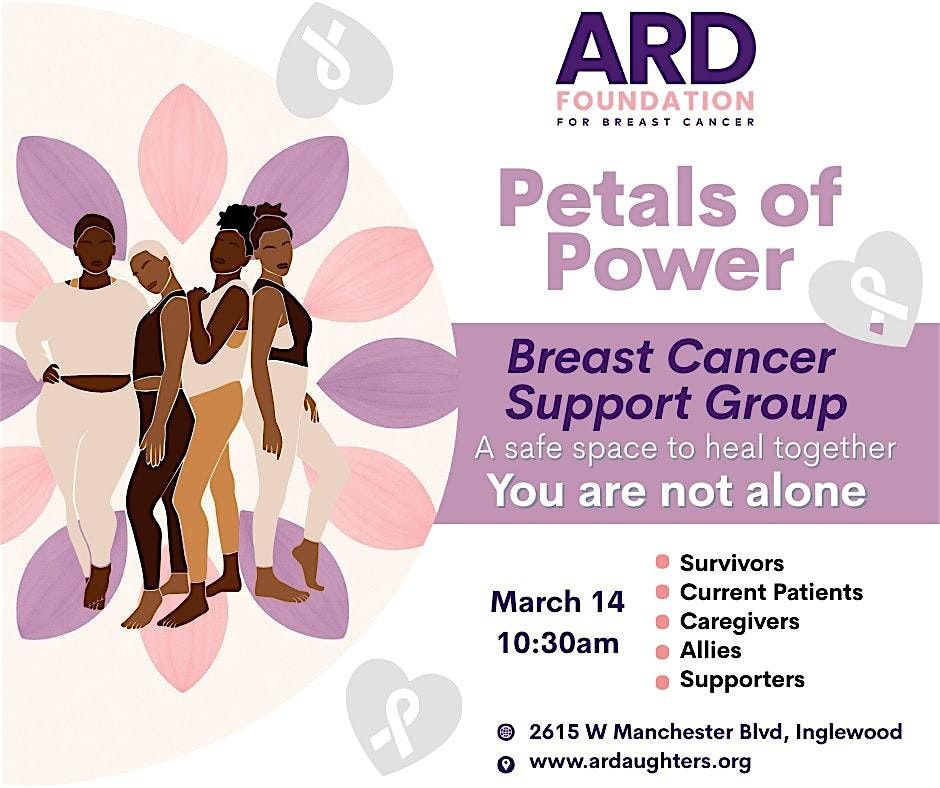 ARD
FOUNDATION
FOR BREAST CANCER

Petals of Power

Breast Cancer Support Group
A safe space to heal together
You are not alone

March 14
10:30am

Survivors
Current Patients
Caregivers
Allies
Supporters

2615 W Manchester Blvd, Inglewood
www.ardaughters.org